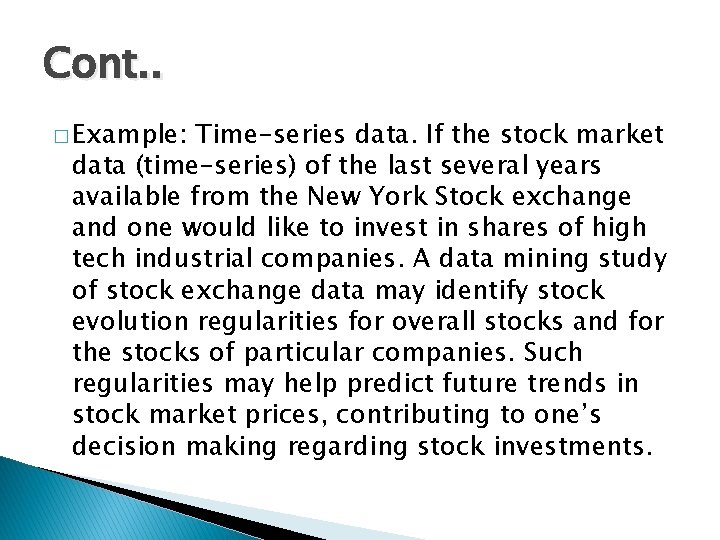 Cont..

□ Example: Time-series data. If the stock market data (time-series) of the last several years available from the New York Stock exchange and one would like to invest in shares of high tech industrial companies. A data mining study of stock exchange data may identify stock evolution regularities for overall stocks and for the stocks of particular companies. Such regularities may help predict future trends in stock market prices, contributing to one's decision making regarding stock investments.